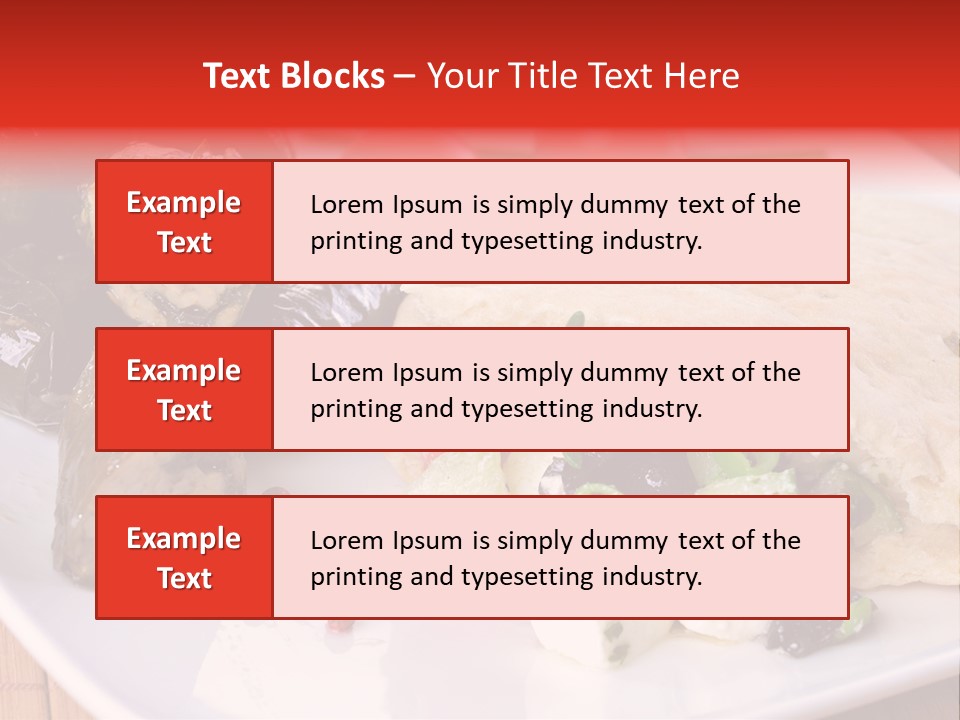 Text Blocks – Your Title Text Here

Example Text

Lorem Ipsum is simply dummy text of the printing and typesetting industry.

Example Text

Lorem Ipsum is simply dummy text of the printing and typesetting industry.

Example Text

Lorem Ipsum is simply dummy text of the printing and typesetting industry.